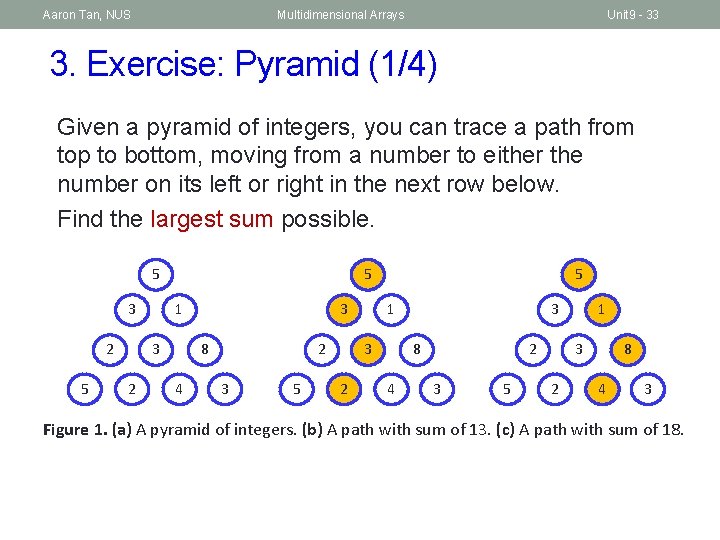 Aaron Tan, NUS

Multidimensional Arrays

Unit9 - 33

3. Exercise: Pyramid (1/4)

Given a pyramid of integers, you can trace a path from top to bottom, moving from a number to either the number on its left or right in the next row below.

Find the largest sum possible.

5
3 1
2 3 8
5 2 4 3

5
3 1
2 3 8
5 2 4 3

5
3 1
2 3 8
5 2 4 3

Figure 1. (a) A pyramid of integers. (b) A path with sum of 13. (c) A path with sum of 18.